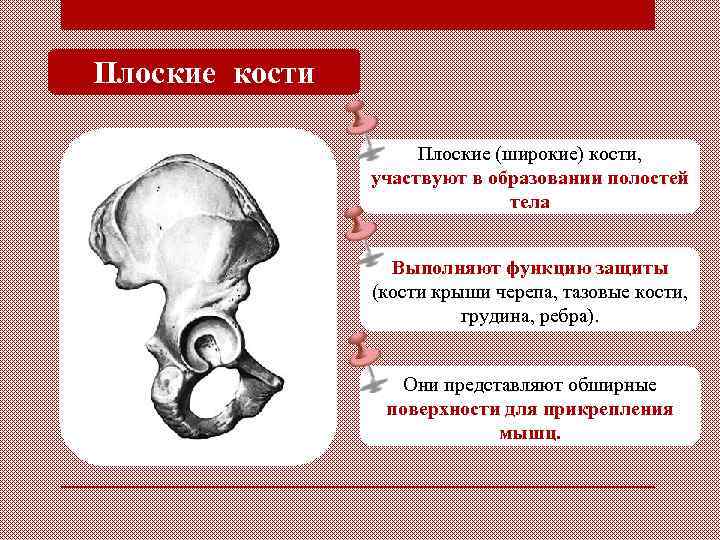 Плоские кости

Плоские (широкие) кости, участвуют в образовании полостей тела

Выполняют функцию защиты (кости крыши черепа, тазовые кости, грудина, ребра).

Они представляют обширные поверхности для прикрепления мышц.